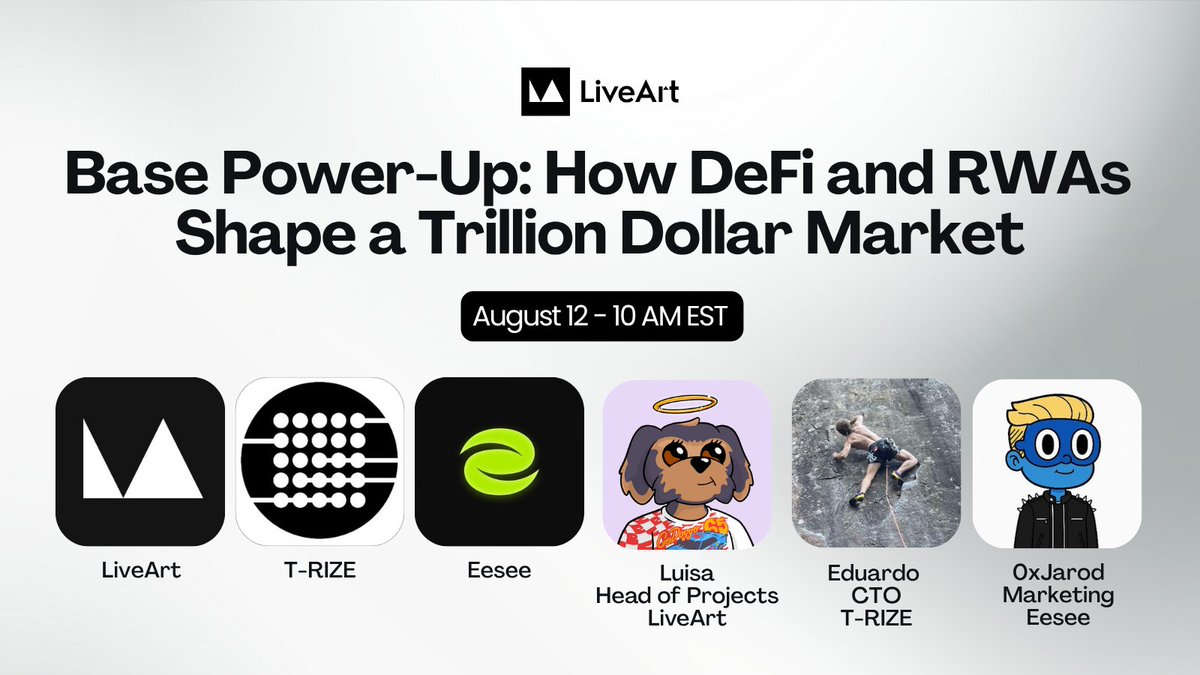 LiveArt

Base Power-Up: How DeFi and RWAs Shape a Trillion Dollar Market

August 12 - 10 AM EST

LiveArt

T-RIZE

Eesee

Luisa
Head of Projects
LiveArt

Eduardo
CTO
T-RIZE

0xJarod
Marketing
Eesee